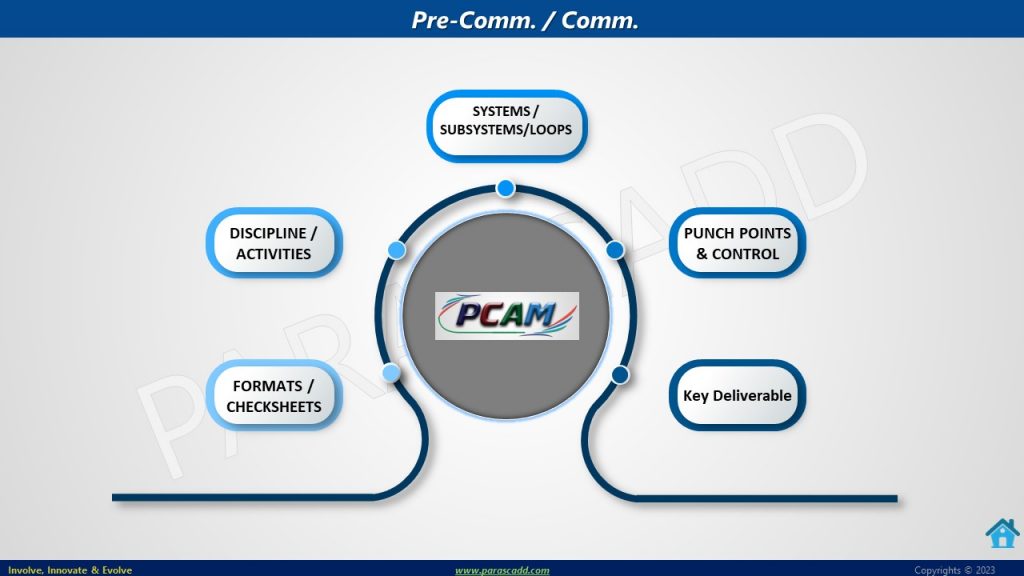 Pre-Comm. / Comm.

SYSTEMS / SUBSYSTEMS/LOOPS

DISCIPLINE / ACTIVITIES

PUNCH POINTS & CONTROL

PCAM

FORMATS / CHECKSHEETS

Key Deliverable

PARASCADD

Involve, Innovate & Evolve

www.parascadd.com

Copyrights © 2023